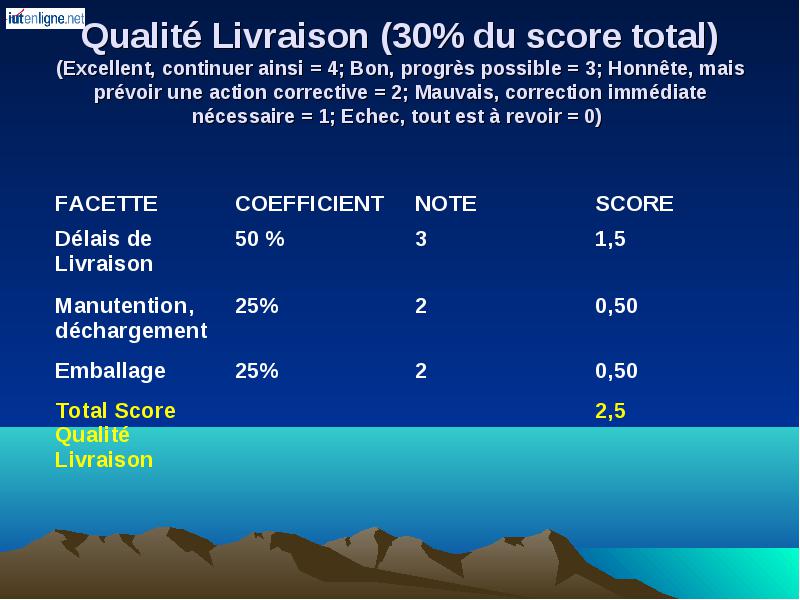 iutenligne.net

Qualité Livraison (30% du score total)

(Excellent, continuer ainsi = 4; Bon, progrès possible = 3; Honnête, mais prévoir une action corrective = 2; Mauvais, correction immédiate nécessaire = 1; Echec, tout est à revoir = 0)

| FACETTE | COEFFICIENT | NOTE | SCORE |
|---|---|---|---|
| Délais de Livraison | 50 % | 3 | 1,5 |
| Manutention, déchargement | 25% | 2 | 0,50 |
| Emballage | 25% | 2 | 0,50 |
| Total Score Qualité Livraison | | | 2,5 |